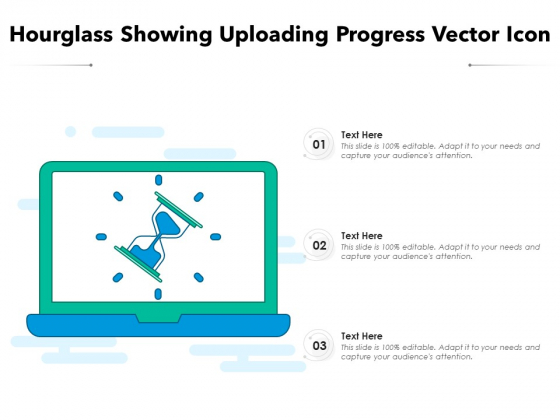 Hourglass Showing Uploading Progress Vector Icon

01
Text Here
This slide is 100% editable. Adapt it to your needs and capture your audience's attention.

02
Text Here
This slide is 100% editable. Adapt it to your needs and capture your audience's attention.

03
Text Here
This slide is 100% editable. Adapt it to your needs and capture your audience's attention.